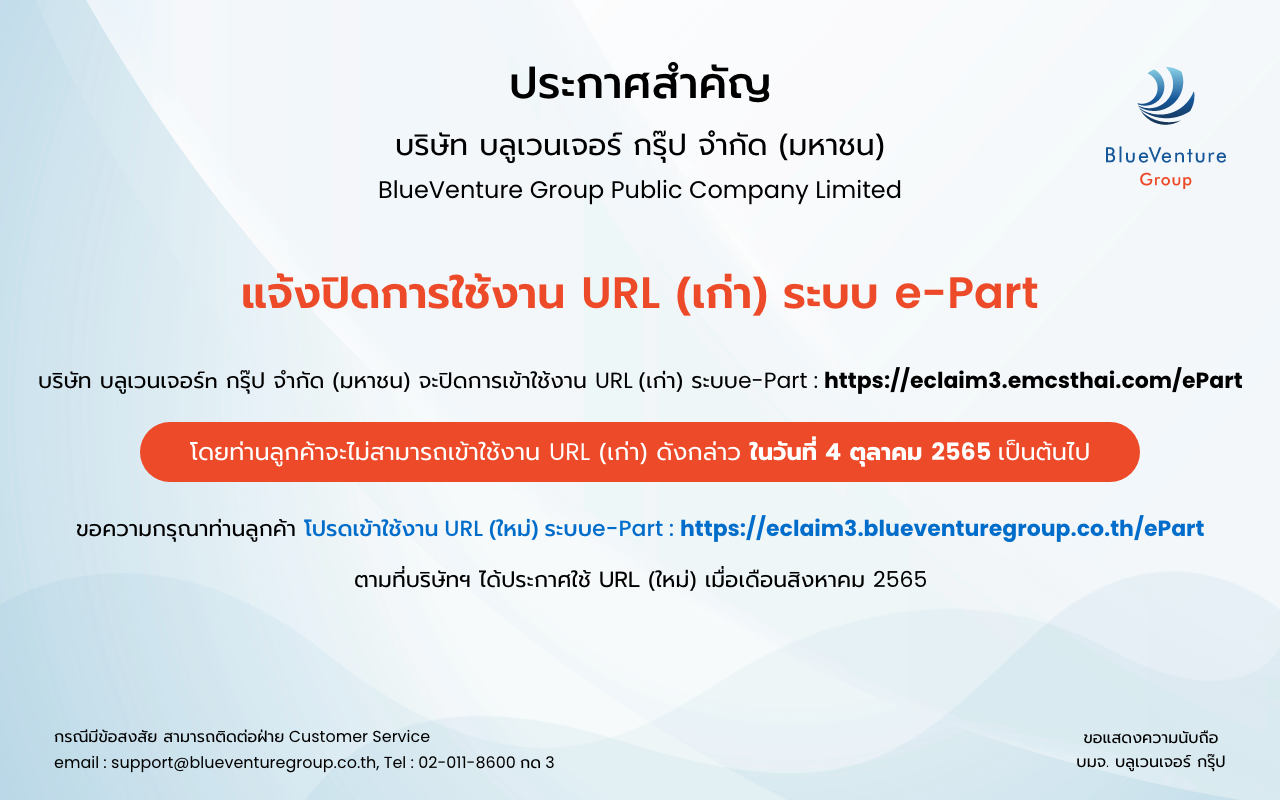 ประกาศสำคัญ

บริษัท บลูเวนเจอร์ กรุ๊ป จำกัด (มหาชน)

BlueVenture Group Public Company Limited

BlueVenture Group

แจ้งปิดการใช้งาน URL (เก่า) ระบบ e-Part

บริษัท บลูเวนเจอร์ท กรุ๊ป จำกัด (มหาชน) จะปิดการเข้าใช้งาน URL (เก่า) ระบบe-Part : https://eclaim3.emcsthai.com/ePart

โดยท่านลูกค้าจะไม่สามารถเข้าใช้งาน URL (เก่า) ดังกล่าว ในวันที่ 4 ตุลาคม 2565 เป็นต้นไป

ขอความกรุณาท่านลูกค้า โปรดเข้าใช้งาน URL (ใหม่) ระบบe-Part : https://eclaim3.blueventuregroup.co.th/ePart

ตามที่บริษัทฯ ได้ประกาศใช้ URL (ใหม่) เมื่อเดือนสิงหาคม 2565

กรณีมีข้อสงสัย สามารถติดต่อฝ่าย Customer Service
email : support@blueventuregroup.co.th, Tel : 02-011-8600 กด 3

ขอแสดงความนับถือ
บมจ. บลูเวนเจอร์ กรุ๊ป